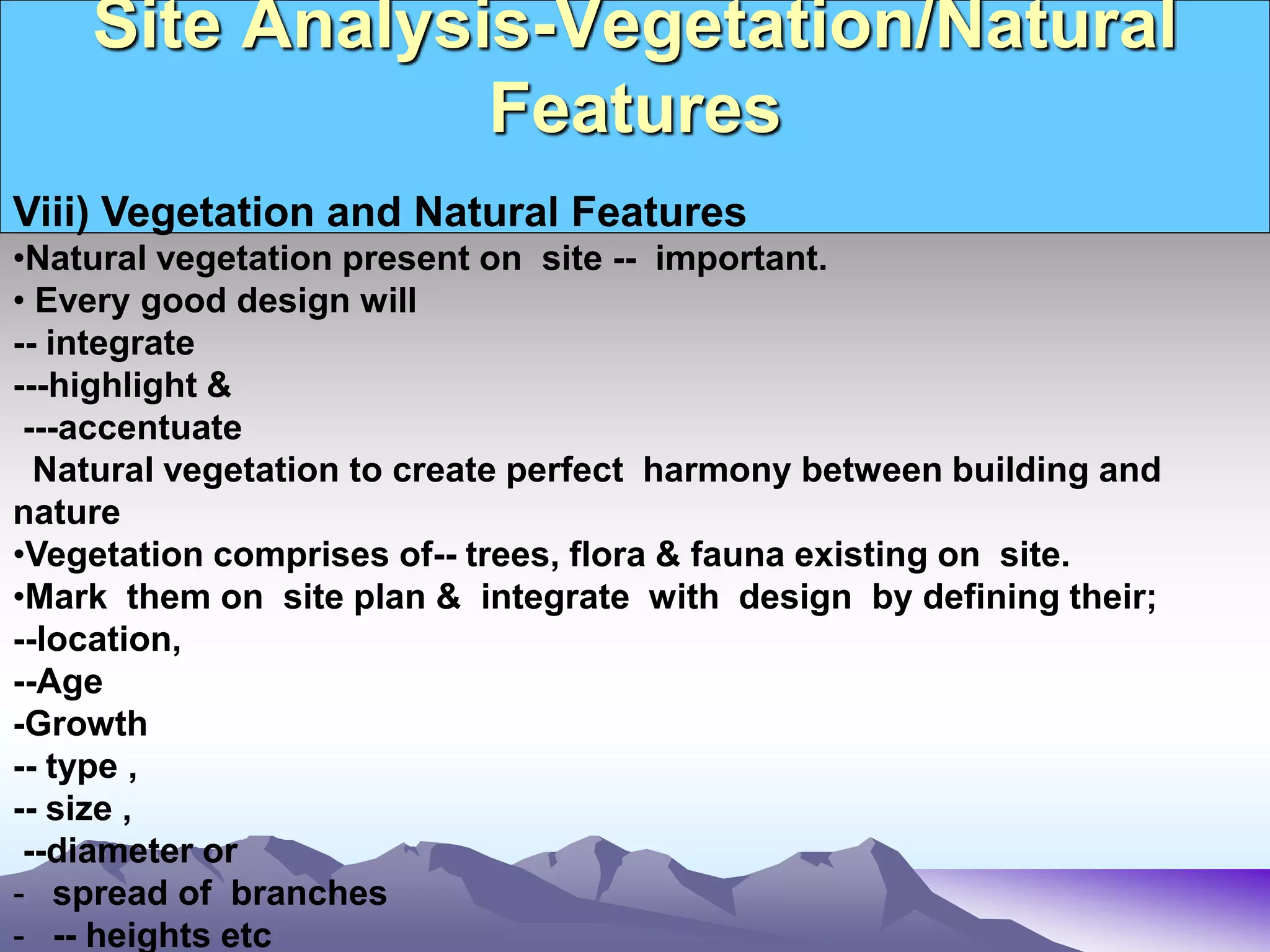 Site Analysis-Vegetation/Natural Features

Viii) Vegetation and Natural Features

•Natural vegetation present on site -- important.

• Every good design will

-- integrate

---highlight &

---accentuate

Natural vegetation to create perfect harmony between building and nature

•Vegetation comprises of-- trees, flora & fauna existing on site.

•Mark them on site plan & integrate with design by defining their;

--location,

--Age

-Growth

-- type ,

-- size ,

--diameter or

- spread of branches

- -- heights etc